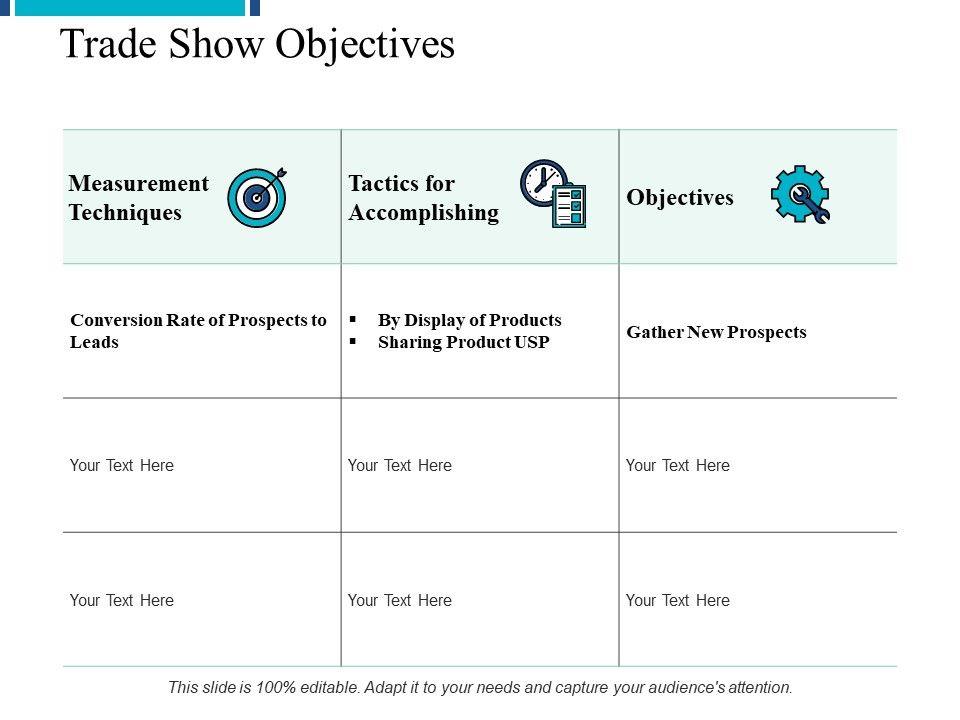 Trade Show Objectives

| Measurement Techniques | Tactics for Accomplishing | Objectives |
|---|---|---|
| Conversion Rate of Prospects to Leads | ▪ By Display of Products ▪ Sharing Product USP | Gather New Prospects |
| Your Text Here | Your Text Here | Your Text Here |
| Your Text Here | Your Text Here | Your Text Here |

This slide is 100% editable. Adapt it to your needs and capture your audience's attention.